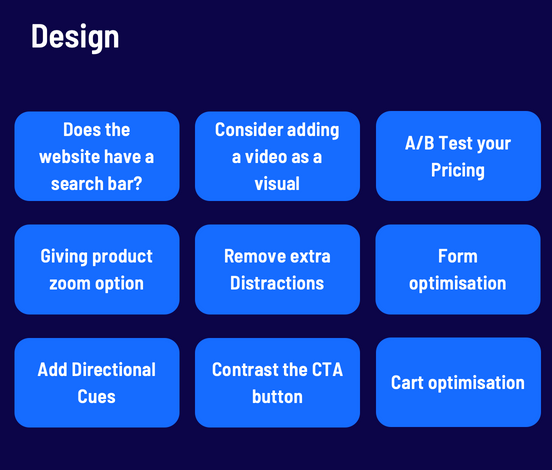 Design

Does the website have a search bar?

Consider adding a video as a visual

A/B Test your Pricing

Giving product zoom option

Remove extra Distractions

Form optimisation

Add Directional Cues

Contrast the CTA button

Cart optimisation